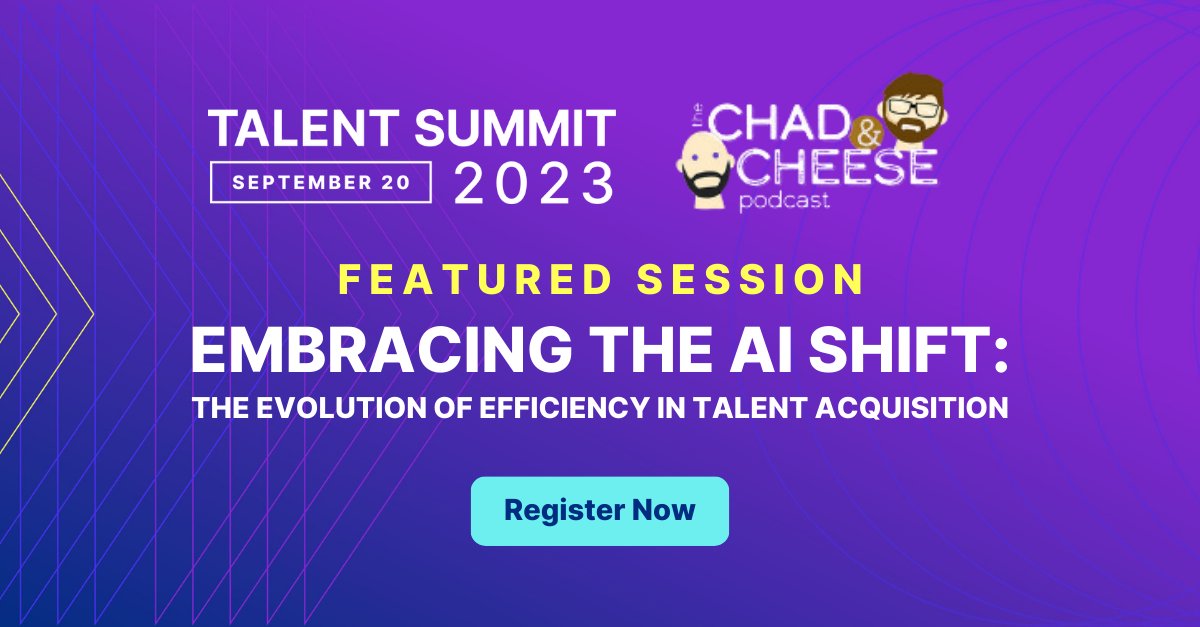 TALENT SUMMIT
SEPTEMBER 20 2023

the CHAD & CHEESE podcast

FEATURED SESSION

EMBRACING THE AI SHIFT:
THE EVOLUTION OF EFFICIENCY IN TALENT ACQUISITION

Register Now